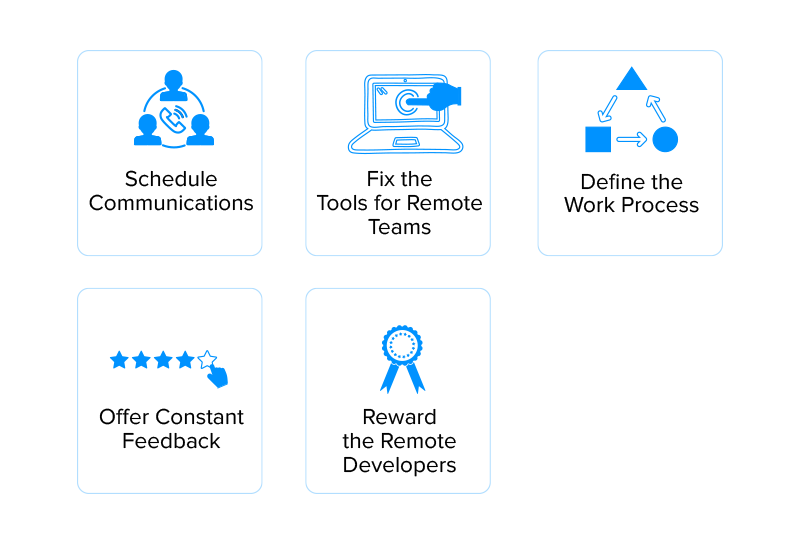 Schedule Communications

Fix the Tools for Remote Teams

Define the Work Process

Offer Constant Feedback

Reward the Remote Developers